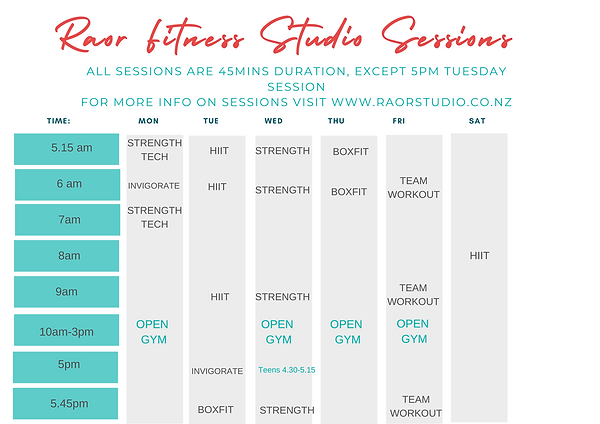 Raor fitness Studio Sessions

ALL SESSIONS ARE 45MINS DURATION, EXCEPT 5PM TUESDAY SESSION
FOR MORE INFO ON SESSIONS VISIT WWW.RAORSTUDIO.CO.NZ

| TIME: | MON | TUE | WED | THU | FRI | SAT |
|---|---|---|---|---|---|---|
| 5.15 am | STRENGTH TECH | HIIT | STRENGTH | BOXFIT | | |
| 6 am | INVIGORATE | HIIT | STRENGTH | BOXFIT | TEAM WORKOUT | |
| 7am | STRENGTH TECH | | | | | |
| 8am | | | | | | HIIT |
| 9am | | HIIT | STRENGTH | | TEAM WORKOUT | |
| 10am-3pm | OPEN GYM | | OPEN GYM | OPEN GYM | OPEN GYM | |
| 5pm | | INVIGORATE | Teens 4.30-5.15 | | | |
| 5.45pm | | BOXFIT | STRENGTH | | TEAM WORKOUT | |